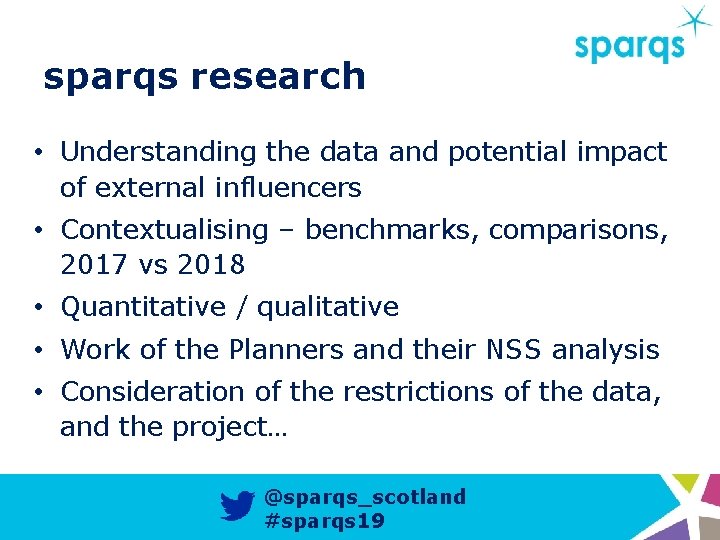 sparqs

sparqs research

• Understanding the data and potential impact of external influencers
• Contextualising – benchmarks, comparisons, 2017 vs 2018
• Quantitative / qualitative
• Work of the Planners and their NSS analysis
• Consideration of the restrictions of the data, and the project…

@sparqs_scotland
#sparqs19